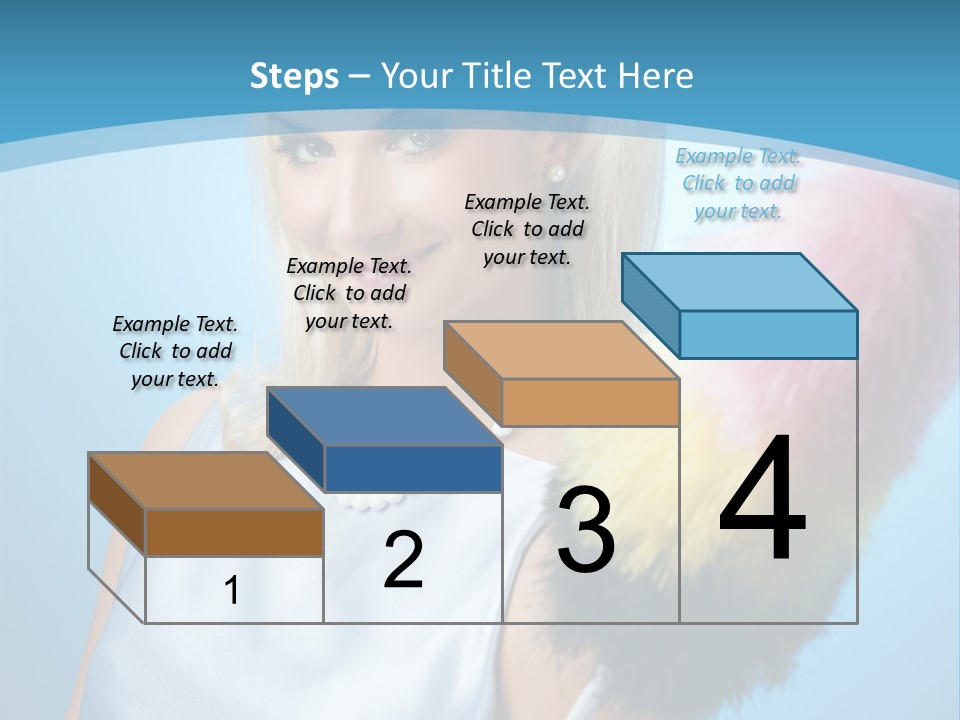 Steps – Your Title Text Here

Example Text. Click to add your text.

Example Text. Click to add your text.

Example Text. Click to add your text.

Example Text. Click to add your text.

1

2

3

4